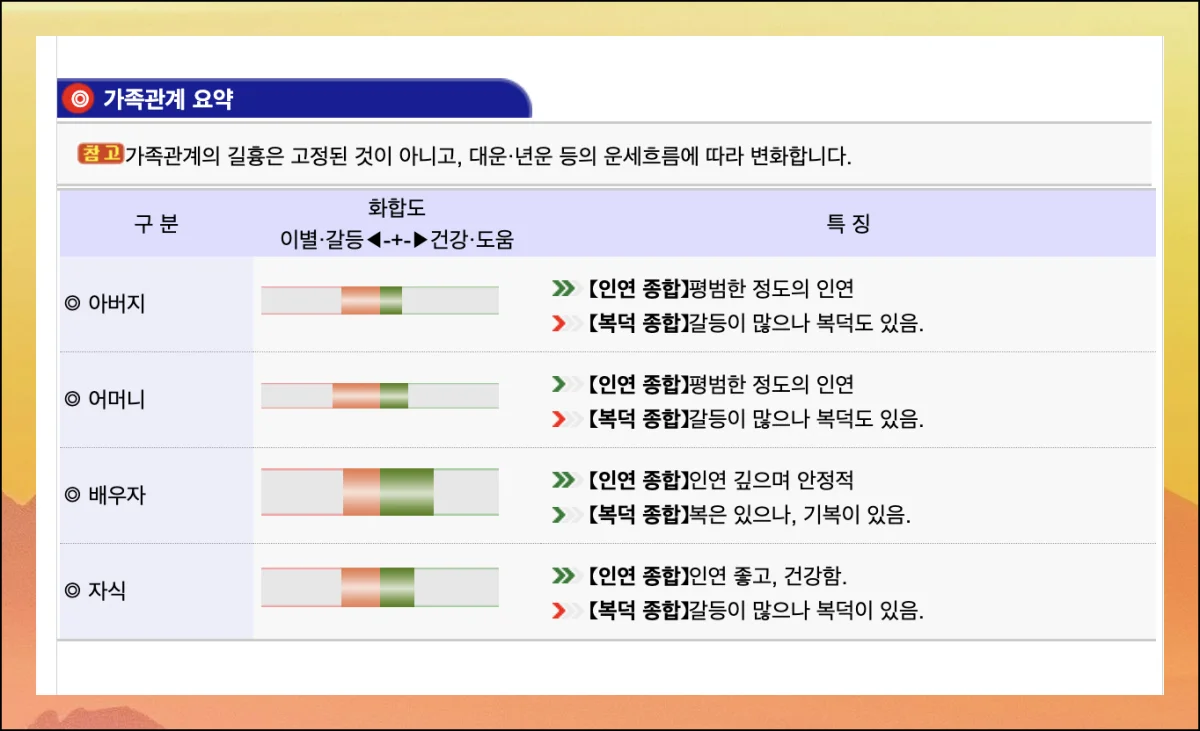 ◎ 가족관계 요약

참고 가족관계의 길흉은 고정된 것이 아니고, 대운·년운 등의 운세흐름에 따라 변화합니다.

| 구 분 | 화합도 이별·갈등◀-+-▶건강·도움 | 특 징 |
|---|---|---|
| ◎ 아버지 | | 【인연 종합】평범한 정도의 인연 【복덕 종합】갈등이 많으나 복덕도 있음. |
| ◎ 어머니 | | 【인연 종합】평범한 정도의 인연 【복덕 종합】갈등이 많으나 복덕도 있음. |
| ◎ 배우자 | | 【인연 종합】인연 깊으며 안정적 【복덕 종합】복은 있으나, 기복이 있음. |
| ◎ 자식 | | 【인연 종합】인연 좋고, 건강함. 【복덕 종합】갈등이 많으나 복덕이 있음. |